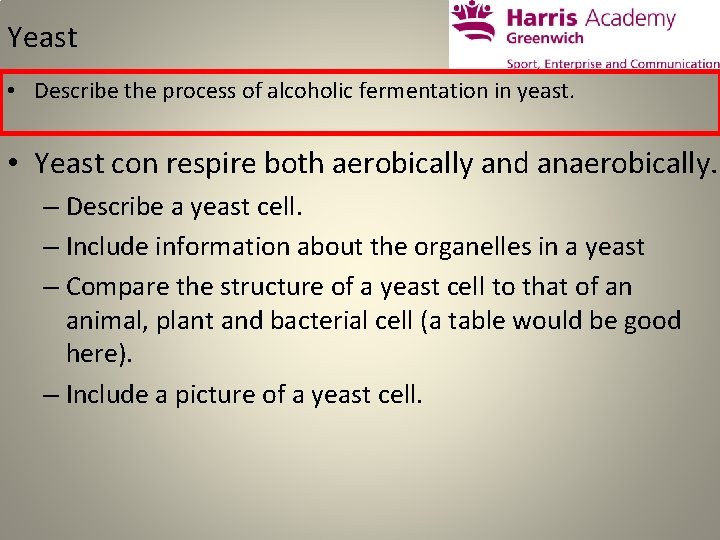 Yeast

Harris Academy
Greenwich
Sport, Enterprise and Communication

• Describe the process of alcoholic fermentation in yeast.

• Yeast con respire both aerobically and anaerobically.
– Describe a yeast cell.
– Include information about the organelles in a yeast
– Compare the structure of a yeast cell to that of an animal, plant and bacterial cell (a table would be good here).
– Include a picture of a yeast cell.